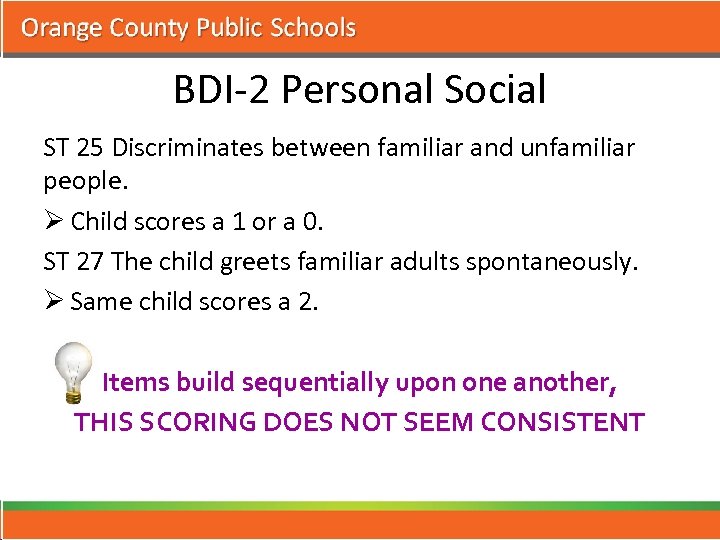 Orange County Public Schools

BDI-2 Personal Social

ST 25 Discriminates between familiar and unfamiliar people.

➢ Child scores a 1 or a 0.

ST 27 The child greets familiar adults spontaneously.

➢ Same child scores a 2.

Items build sequentially upon one another,
THIS SCORING DOES NOT SEEM CONSISTENT